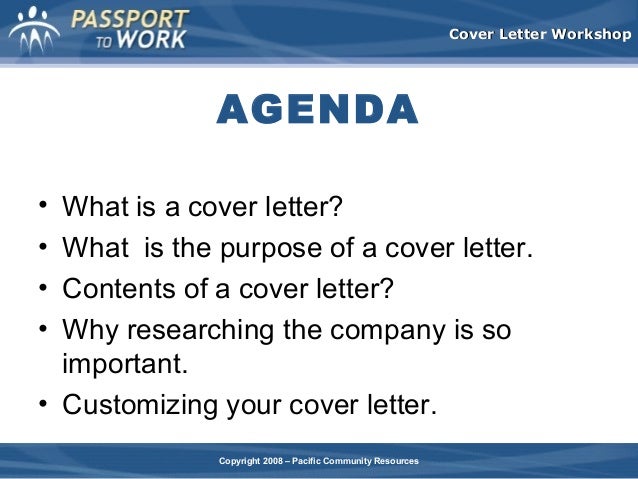 PASSPORT TO WORK

Cover Letter Workshop

AGENDA

• What is a cover letter?
• What  is the purpose of a cover letter.
• Contents of a cover letter?
• Why researching the company is so important.
• Customizing your cover letter.

Copyright 2008 – Pacific Community Resources